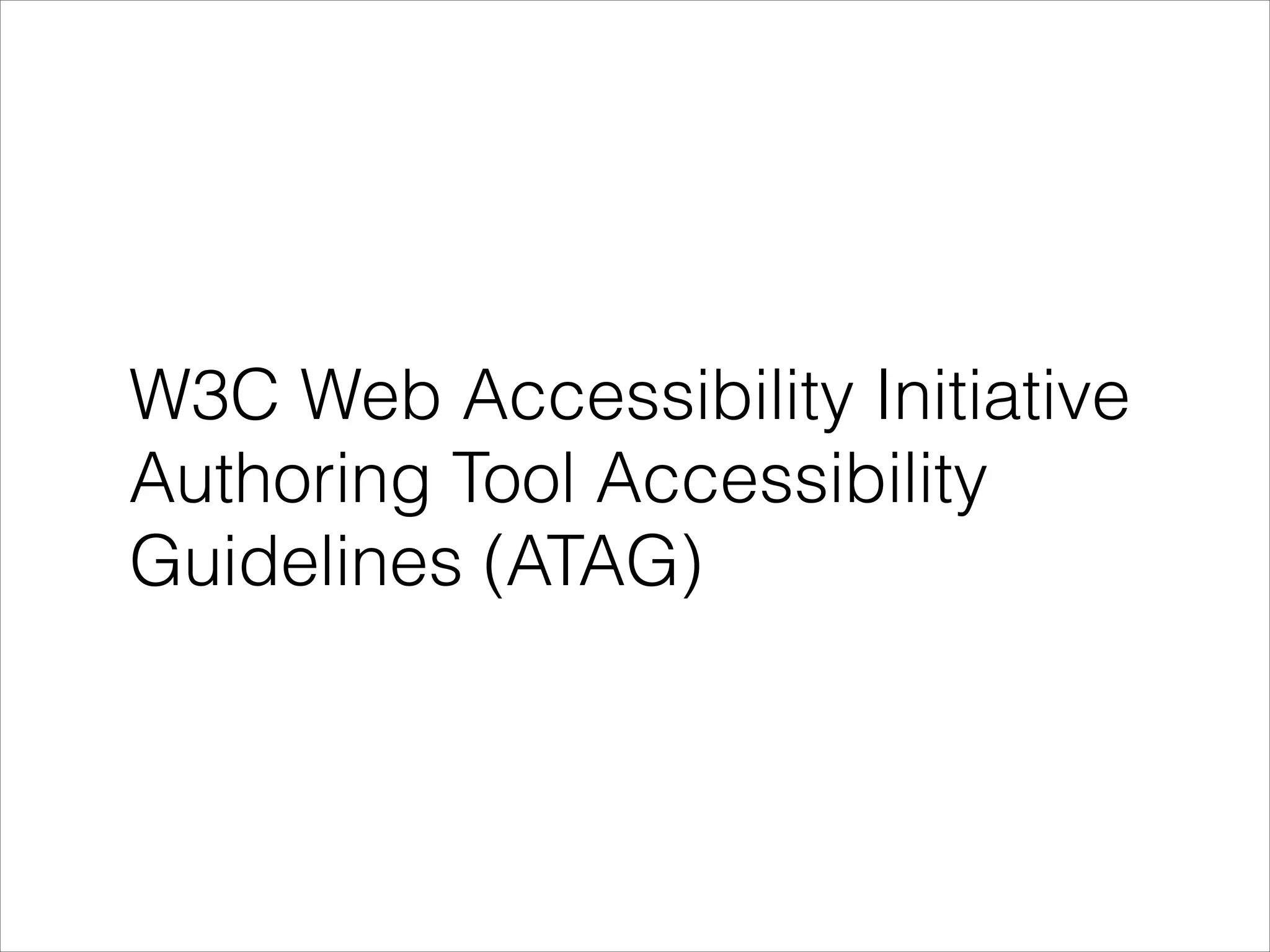 W3C Web Accessibility Initiative Authoring Tool Accessibility Guidelines (ATAG)